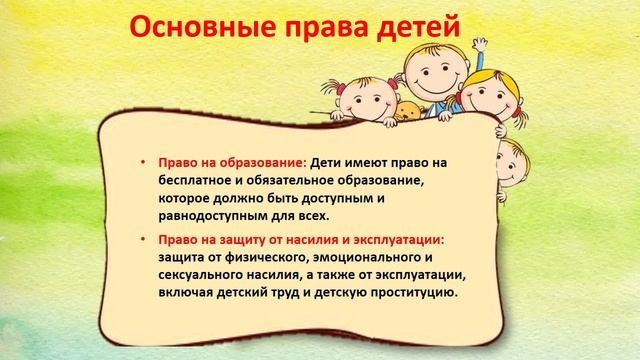 Основные права детей

• Право на образование: Дети имеют право на бесплатное и обязательное образование, которое должно быть доступным и равнодоступным для всех.

• Право на защиту от насилия и эксплуатации: защита от физического, эмоционального и сексуального насилия, а также от эксплуатации, включая детский труд и детскую проституцию.